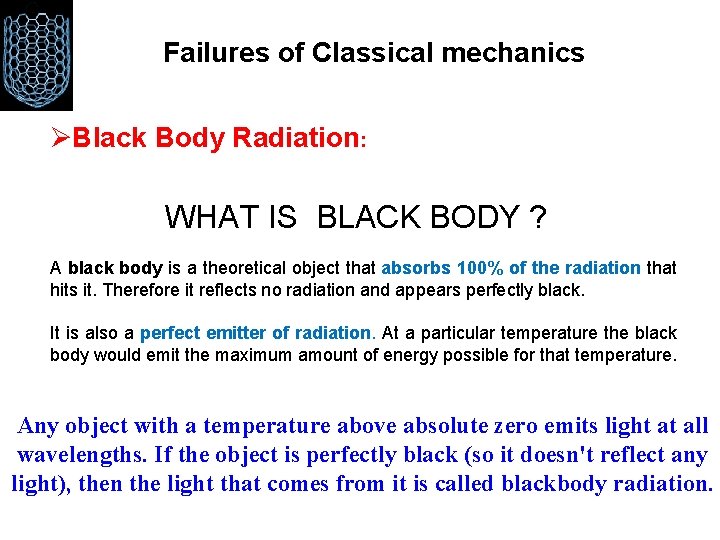 Failures of Classical mechanics

➢Black Body Radiation:

WHAT IS BLACK BODY ?

A black body is a theoretical object that absorbs 100% of the radiation that hits it. Therefore it reflects no radiation and appears perfectly black.

It is also a perfect emitter of radiation. At a particular temperature the black body would emit the maximum amount of energy possible for that temperature.

Any object with a temperature above absolute zero emits light at all wavelengths. If the object is perfectly black (so it doesn't reflect any light), then the light that comes from it is called blackbody radiation.